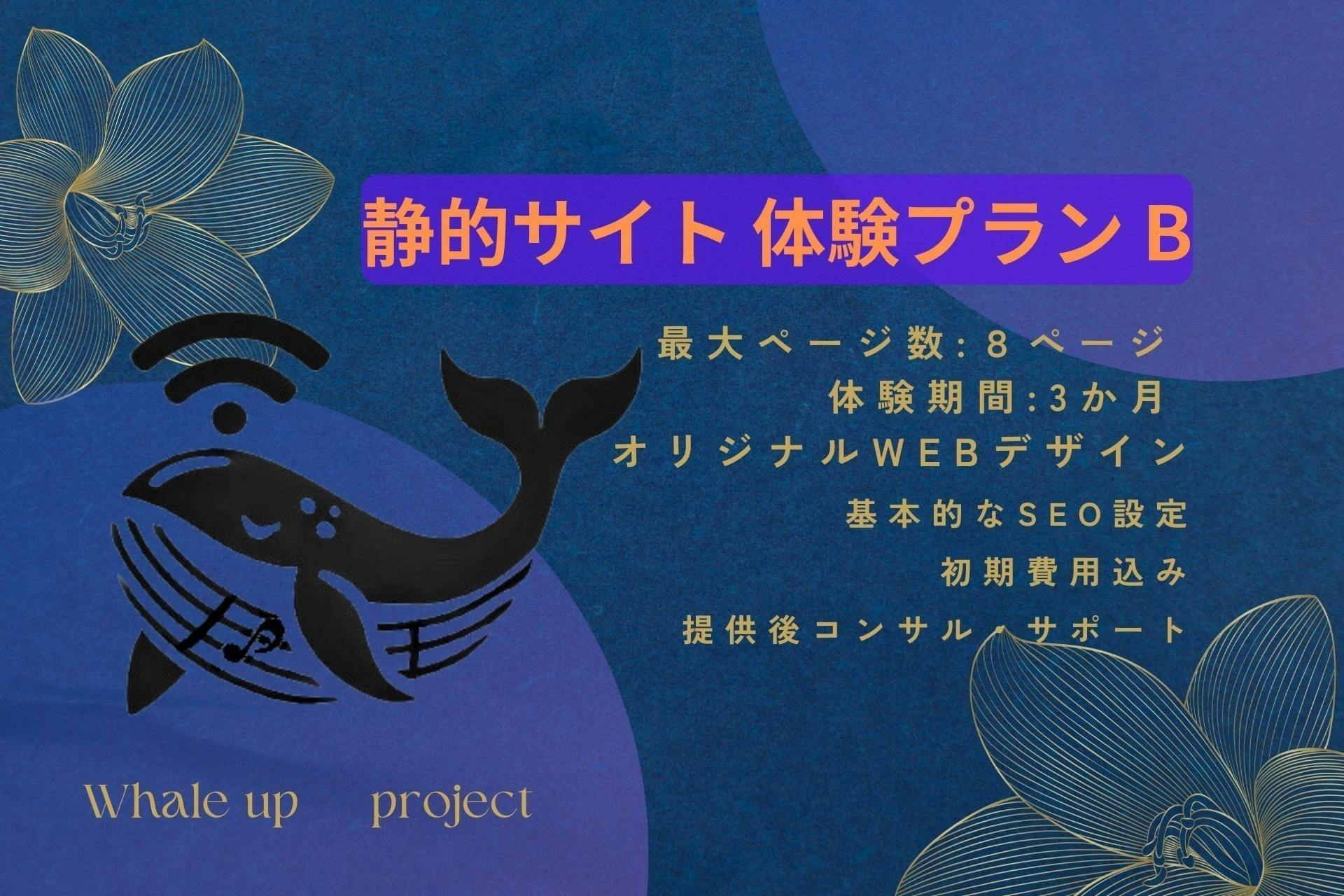 静的サイト 体験プラン B

最大ページ数: 8 ページ
体験期間:3か月
オリジナルWEBデザイン
基本的なSEO設定
初期費用込み
提供後コンサル・サポート

Whale up project